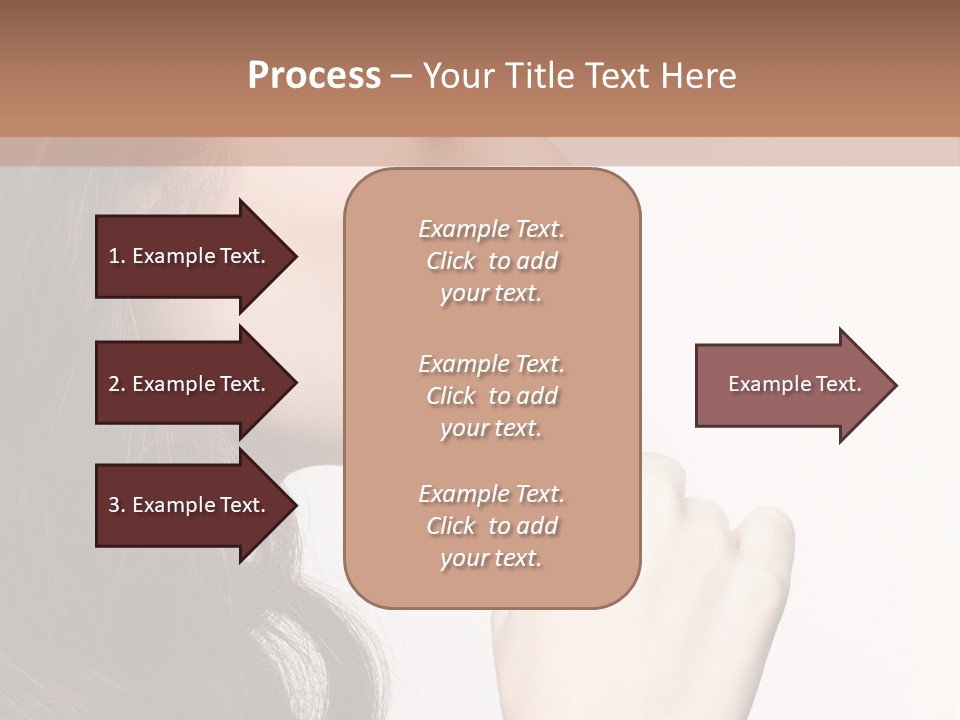 Process – Your Title Text Here

1. Example Text.

2. Example Text.

3. Example Text.

Example Text. Click to add your text.

Example Text. Click to add your text.

Example Text. Click to add your text.

Example Text.